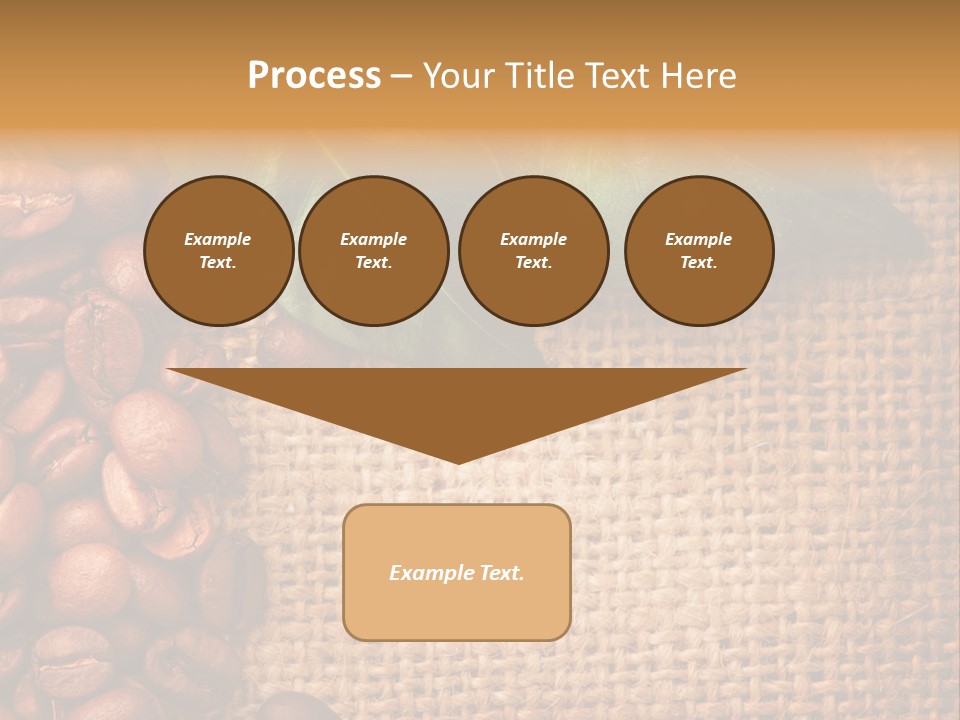 Process – Your Title Text Here

Example Text.

Example Text.

Example Text.

Example Text.

Example Text.